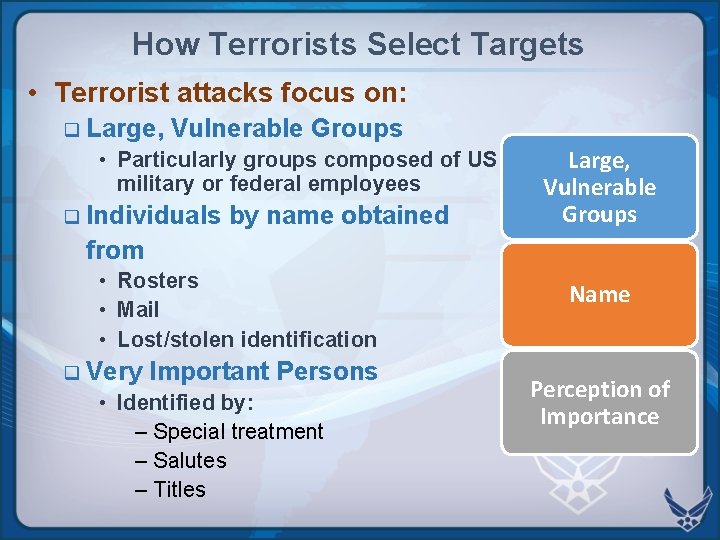 How Terrorists Select Targets

• Terrorist attacks focus on:
  ❑ Large, Vulnerable Groups
    • Particularly groups composed of US military or federal employees
  ❑ Individuals by name obtained from
    • Rosters
    • Mail
    • Lost/stolen identification
  ❑ Very Important Persons
    • Identified by:
      – Special treatment
      – Salutes
      – Titles

Large, Vulnerable Groups

Name

Perception of Importance